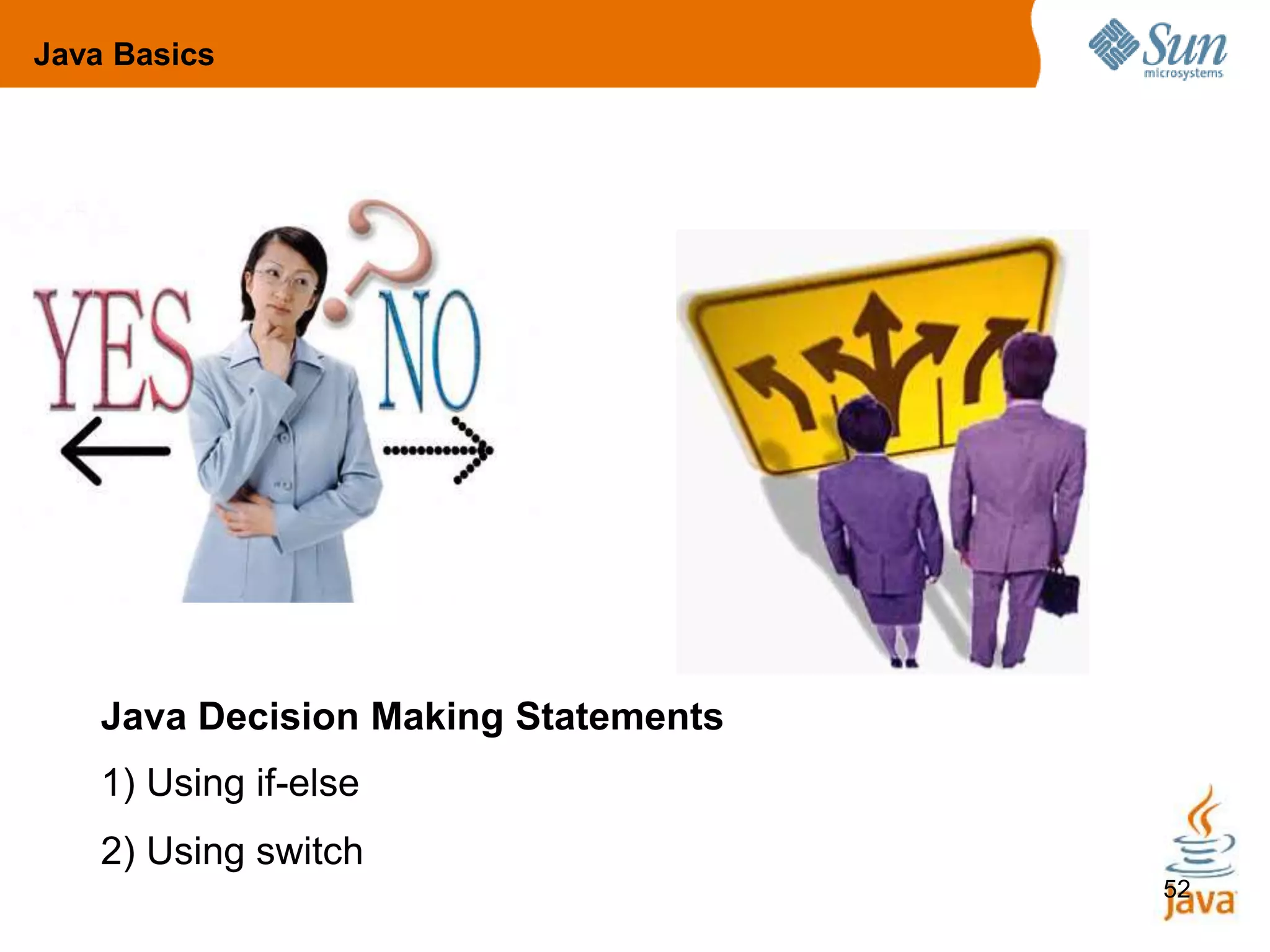 Java Basics

Sun microsystems

YES

NO

Java Decision Making Statements

1) Using if-else

2) Using switch

52

Java